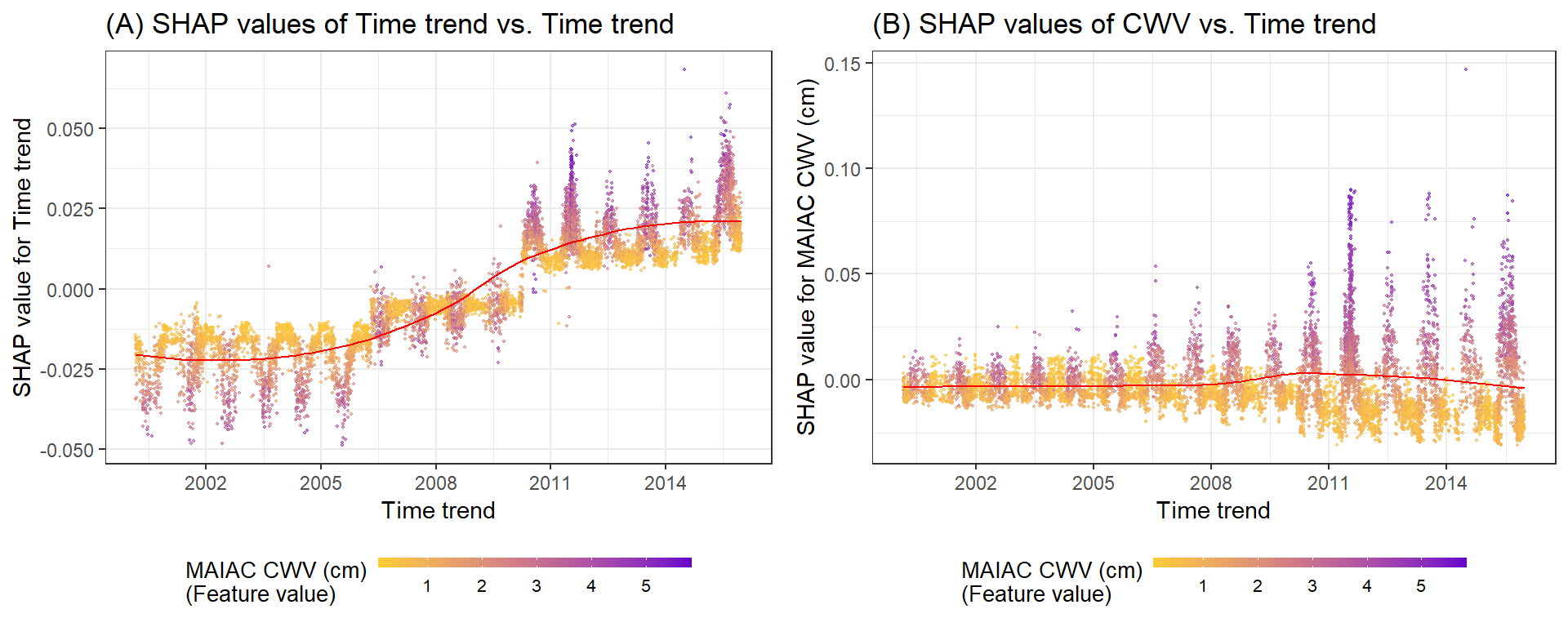 (A) SHAP values of Time trend vs. Time trend

SHAP value for Time trend

0.050
0.025
0.000
-0.025
-0.050

2002 2005 2008 2011 2014

Time trend

MAIAC CWV (cm)
(Feature value)

1 2 3 4 5

(B) SHAP values of CWV vs. Time trend

SHAP value for MAIAC CWV (cm)

0.15
0.10
0.05
0.00

2002 2005 2008 2011 2014

Time trend

MAIAC CWV (cm)
(Feature value)

1 2 3 4 5